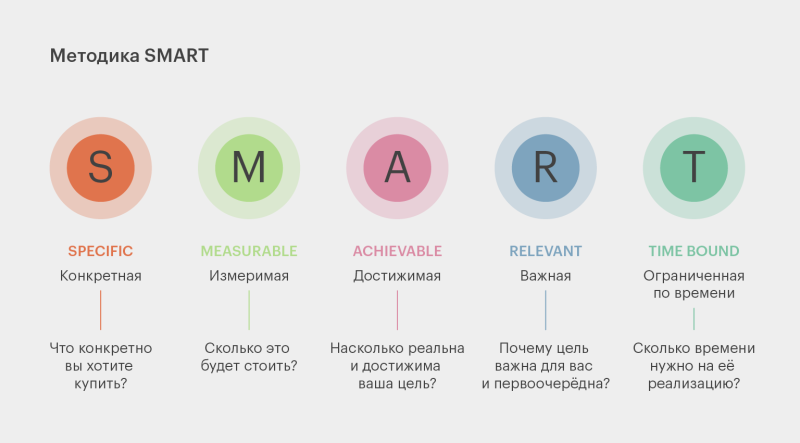 Методика SMART

S

SPECIFIC

Конкретная

Что конкретно вы хотите купить?

M

MEASURABLE

Измеримая

Сколько это будет стоить?

A

ACHIEVABLE

Достижимая

Насколько реальна и достижима ваша цель?

R

RELEVANT

Важная

Почему цель важна для вас и первоочерёдна?

T

TIME BOUND

Ограниченная по времени

Сколько времени нужно на её реализацию?